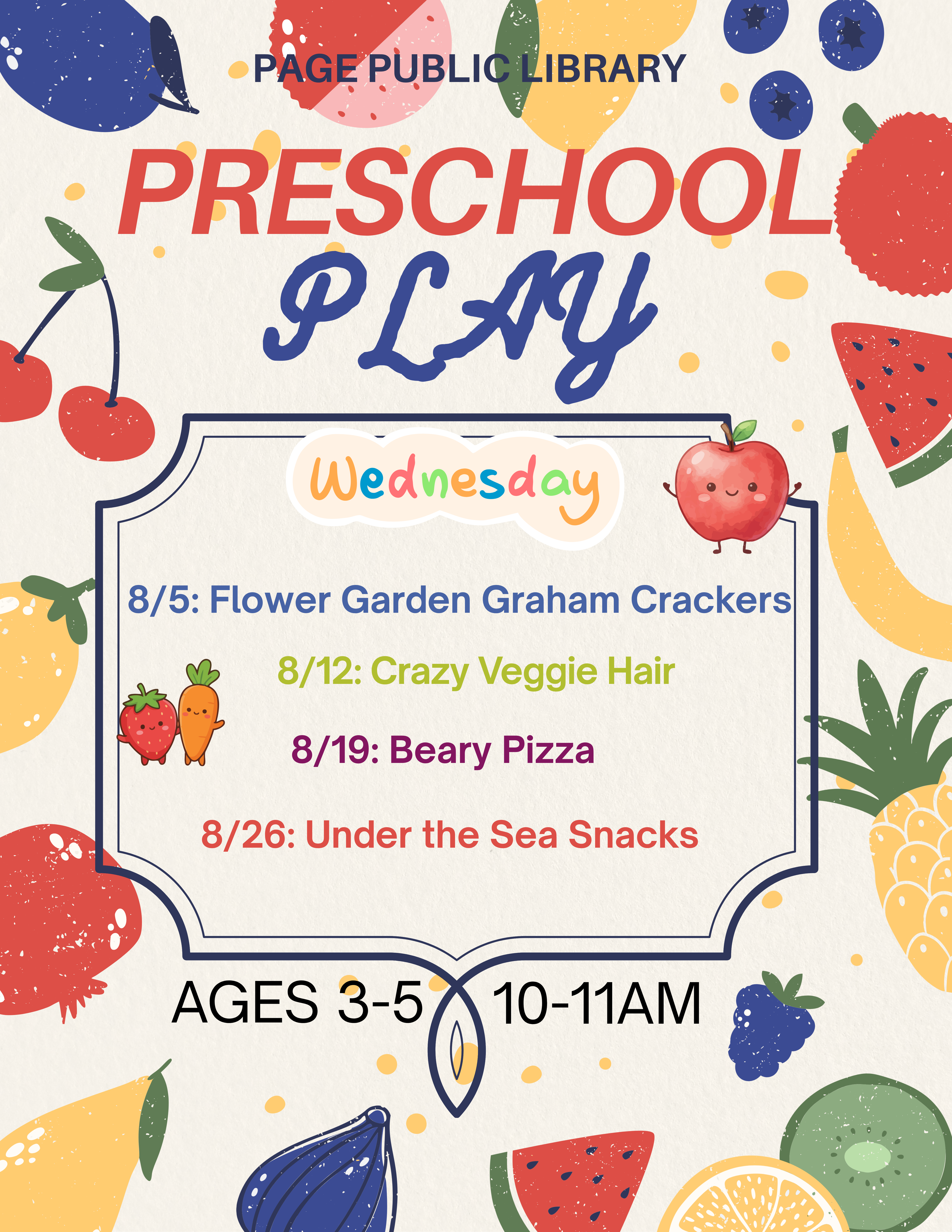 PAGE PUBLIC LIBRARY

PRESCHOOL PLAY

Wednesday

8/5: Flower Garden Graham Crackers

8/12: Crazy Veggie Hair

8/19: Beary Pizza

8/26: Under the Sea Snacks

AGES 3-5 10-11AM